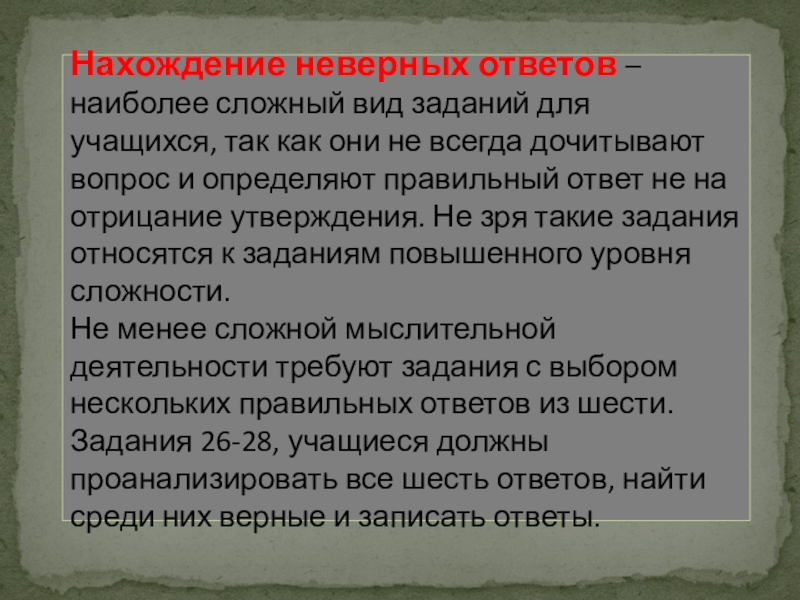 Нахождение неверных ответов – наиболее сложный вид заданий для учащихся, так как они не всегда дочитывают вопрос и определяют правильный ответ не на отрицание утверждения. Не зря такие задания относятся к заданиям повышенного уровня сложности.
Не менее сложной мыслительной деятельности требуют задания с выбором нескольких правильных ответов из шести. Задания 26-28, учащиеся должны проанализировать все шесть ответов, найти среди них верные и записать ответы.